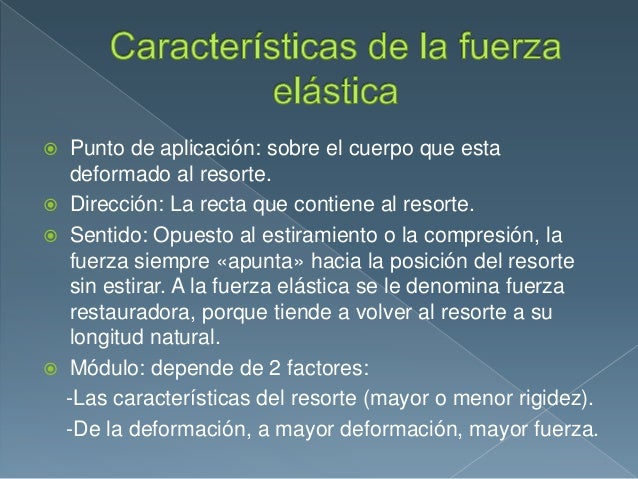 Características de la fuerza elástica

Punto de aplicación: sobre el cuerpo que esta deformado al resorte.

Dirección: La recta que contiene al resorte.

Sentido: Opuesto al estiramiento o la compresión, la fuerza siempre «apunta» hacia la posición del resorte sin estirar. A la fuerza elástica se le denomina fuerza restauradora, porque tiende a volver al resorte a su longitud natural.

Módulo: depende de 2 factores:

-Las características del resorte (mayor o menor rigidez).

-De la deformación, a mayor deformación, mayor fuerza.